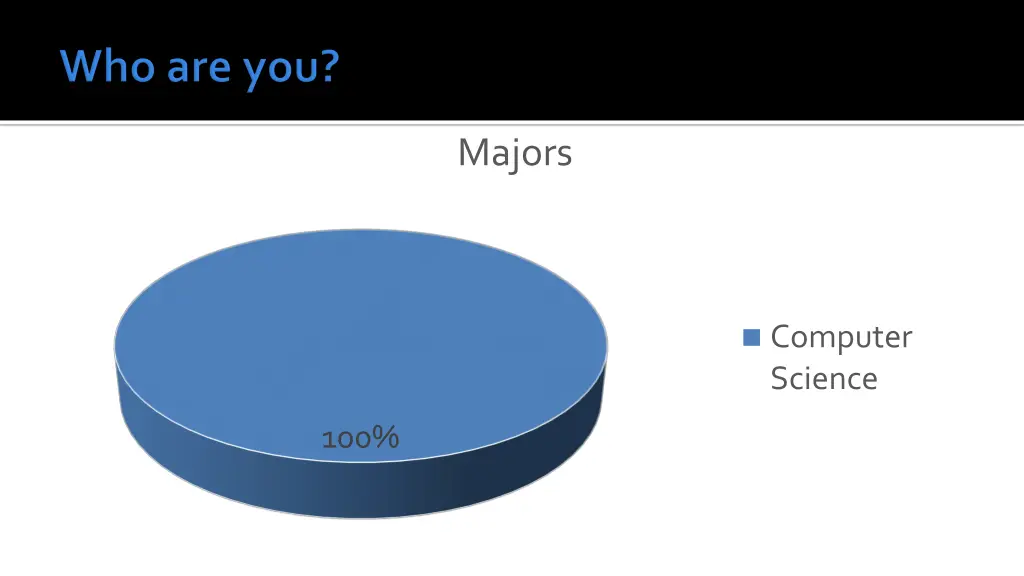 Who are you?

Majors

100%

Computer Science